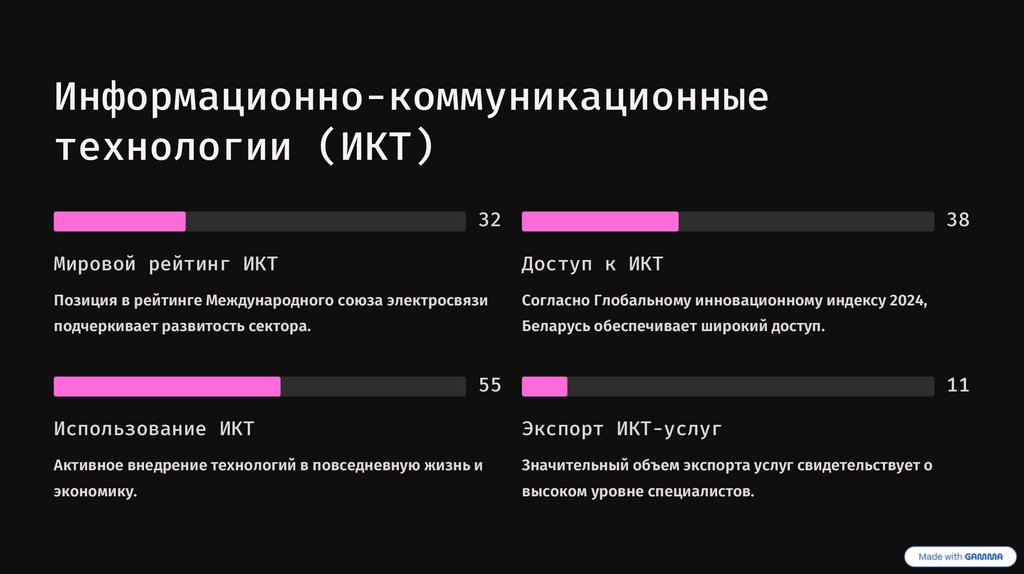 Информационно-коммуникационные технологии (ИКТ)

32

Мировой рейтинг ИКТ

Позиция в рейтинге Международного союза электросвязи подчеркивает развитость сектора.

38

Доступ к ИКТ

Согласно Глобальному инновационному индексу 2024, Беларусь обеспечивает широкий доступ.

55

Использование ИКТ

Активное внедрение технологий в повседневную жизнь и экономику.

11

Экспорт ИКТ-услуг

Значительный объем экспорта услуг свидетельствует о высоком уровне специалистов.

Made with GAMMA